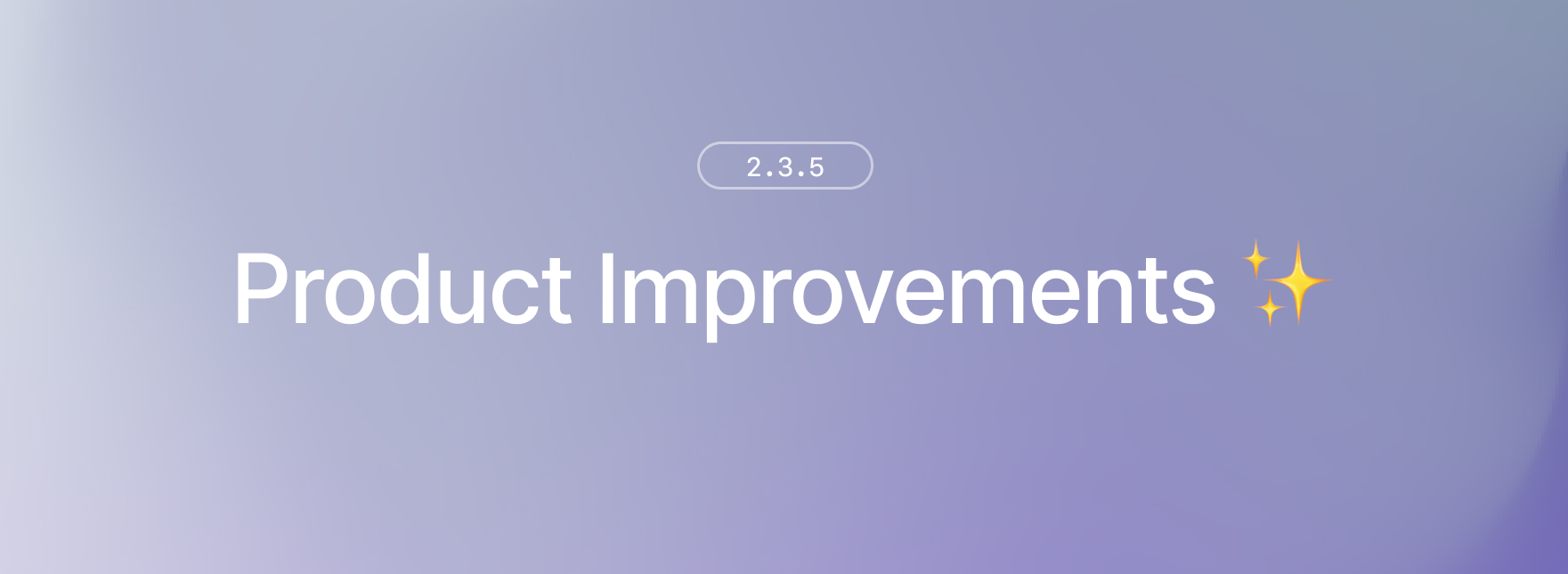 2.3.5

Product Improvements ✨